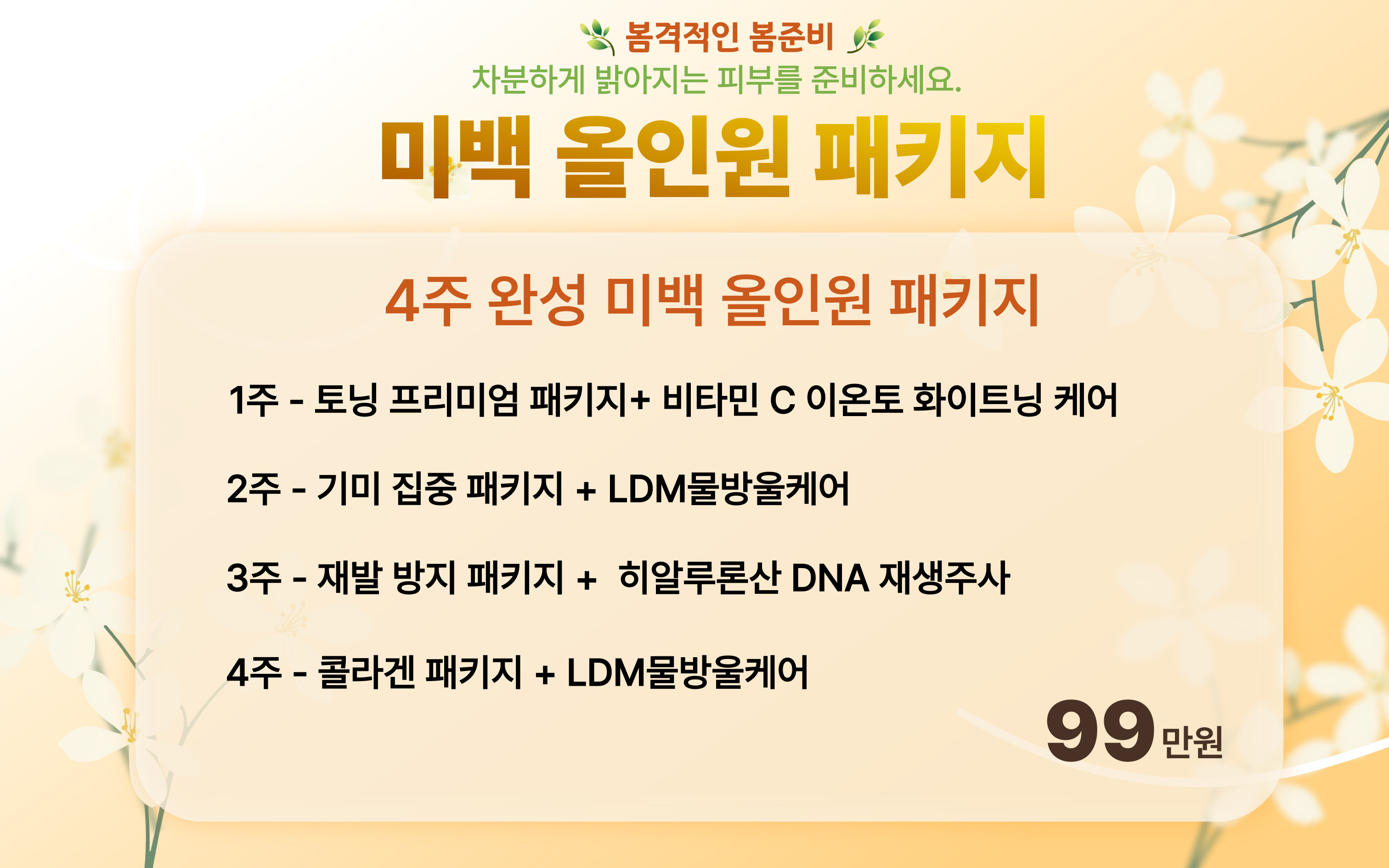 봄격적인 봄준비
차분하게 밝아지는 피부를 준비하세요.

미백 올인원 패키지

4주 완성 미백 올인원 패키지

1주 - 토닝 프리미엄 패키지+ 비타민 C 이온토 화이트닝 케어

2주 - 기미 집중 패키지 + LDM물방울케어

3주 - 재발 방지 패키지 + 히알루론산 DNA 재생주사

4주 - 콜라겐 패키지 + LDM물방울케어

99만원